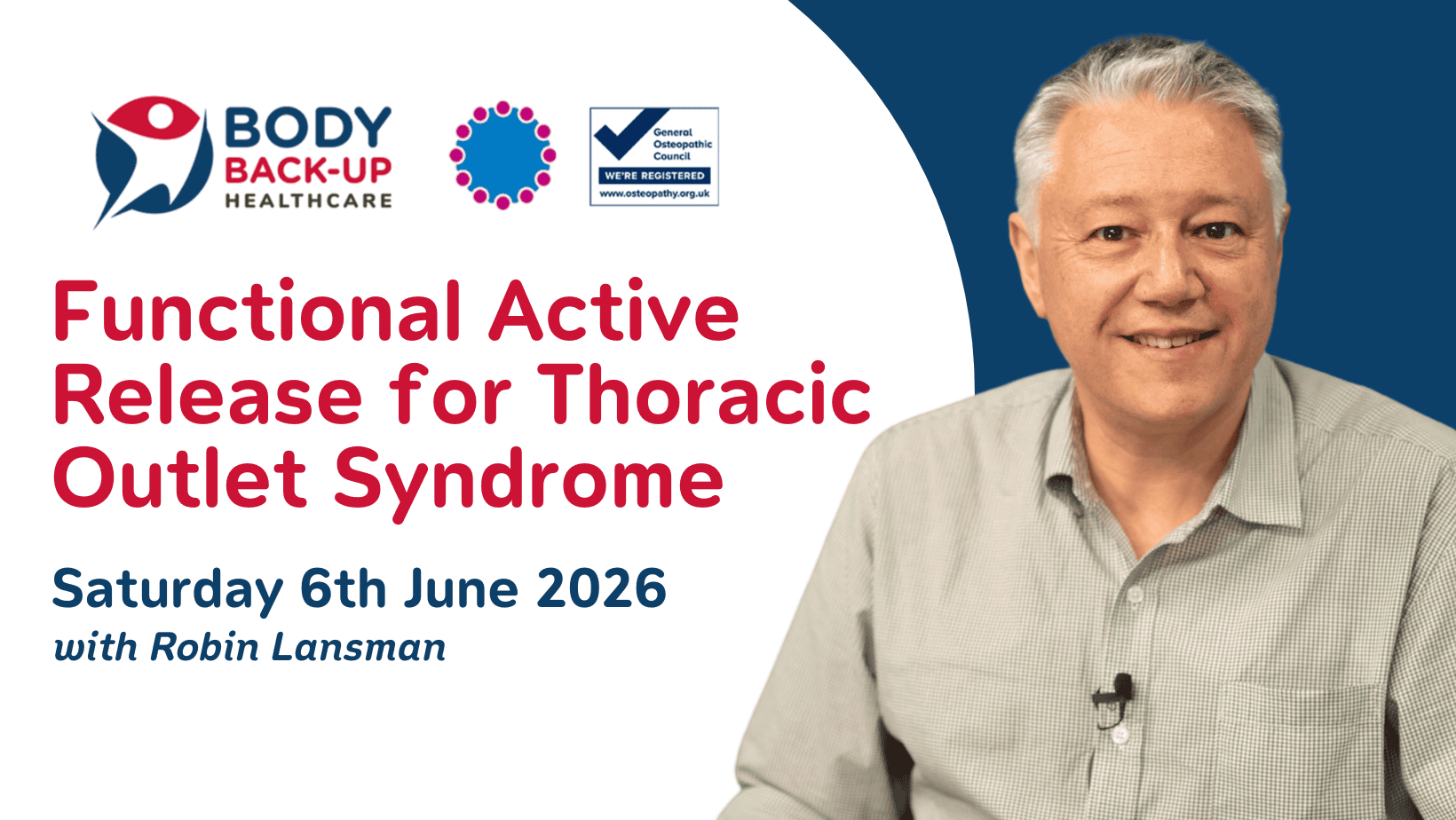 BODY
BACK-UP
HEALTHCARE

General Osteopathic Council
WE'RE REGISTERED
www.osteopathy.org.uk

Functional Active Release for Thoracic Outlet Syndrome

Saturday 6th June 2026
with Robin Lansman